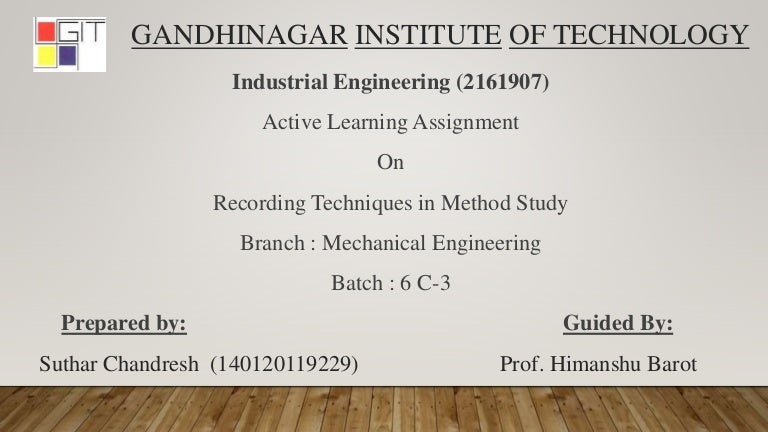 GIT

GANDHINAGAR INSTITUTE OF TECHNOLOGY

Industrial Engineering (2161907)

Active Learning Assignment

On

Recording Techniques in Method Study

Branch : Mechanical Engineering

Batch : 6 C-3

Prepared by:

Suthar Chandresh (140120119229)

Guided By:

Prof. Himanshu Barot